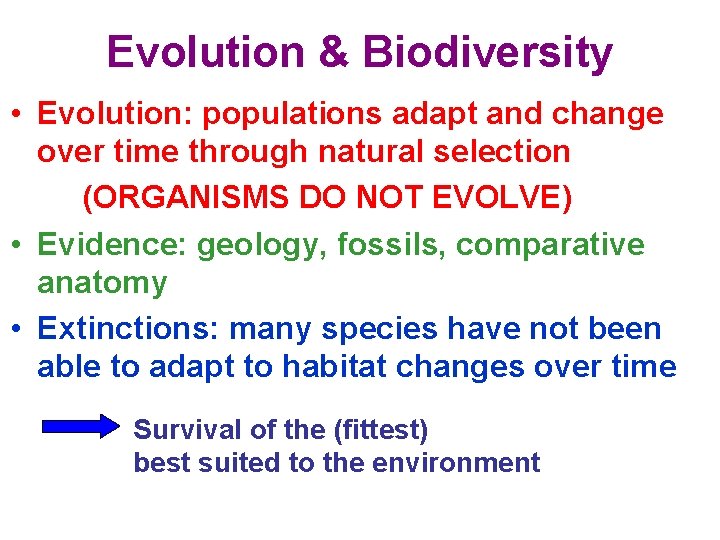 Evolution & Biodiversity

• Evolution: populations adapt and change over time through natural selection

(ORGANISMS DO NOT EVOLVE)

• Evidence: geology, fossils, comparative anatomy

• Extinctions: many species have not been able to adapt to habitat changes over time

Survival of the (fittest)
best suited to the environment